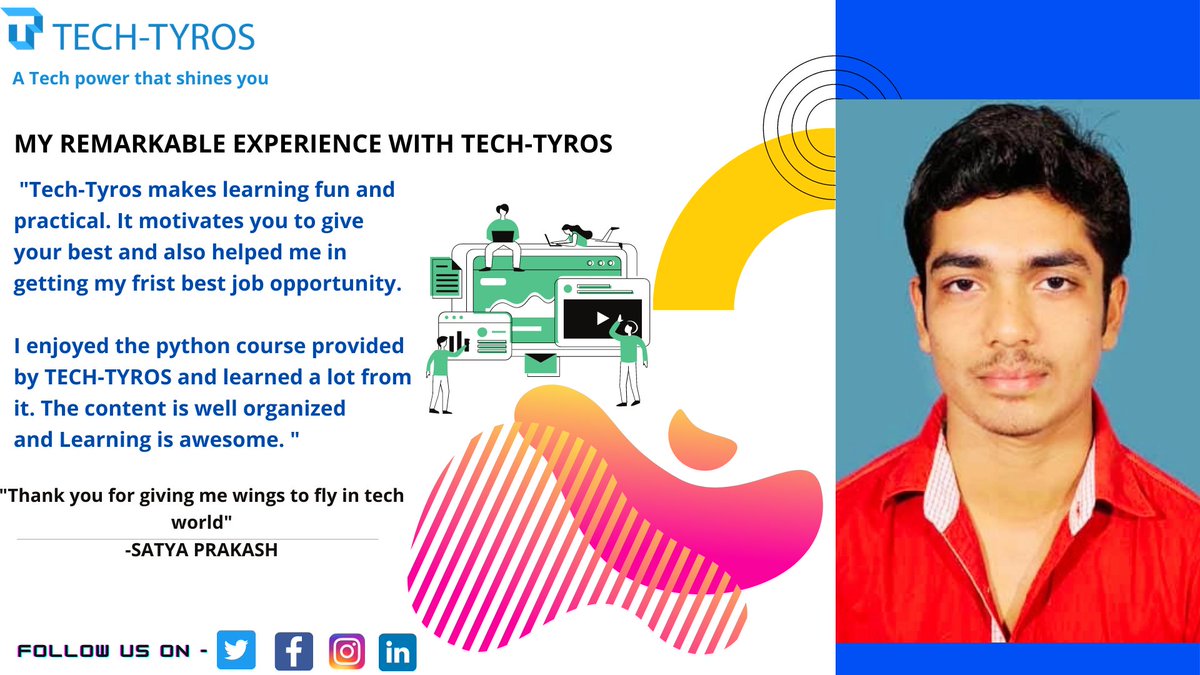 TECH-TYROS
A Tech power that shines you

MY REMARKABLE EXPERIENCE WITH TECH-TYROS

"Tech-Tyros makes learning fun and practical. It motivates you to give your best and also helped me in getting my frist best job opportunity.

I enjoyed the python course provided by TECH-TYROS and learned a lot from it. The content is well organized and Learning is awesome. "

"Thank you for giving me wings to fly in tech world"
-SATYA PRAKASH

FOLLOW US ON -